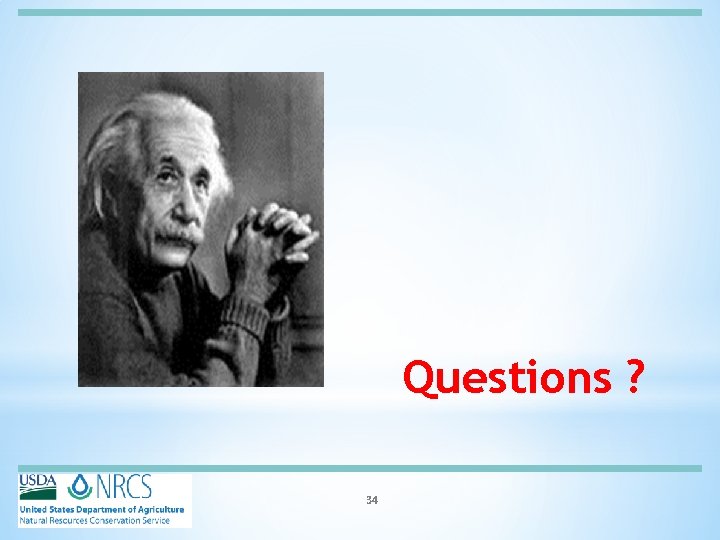 Questions ?

USDA NRCS
United States Department of Agriculture
Natural Resources Conservation Service

34